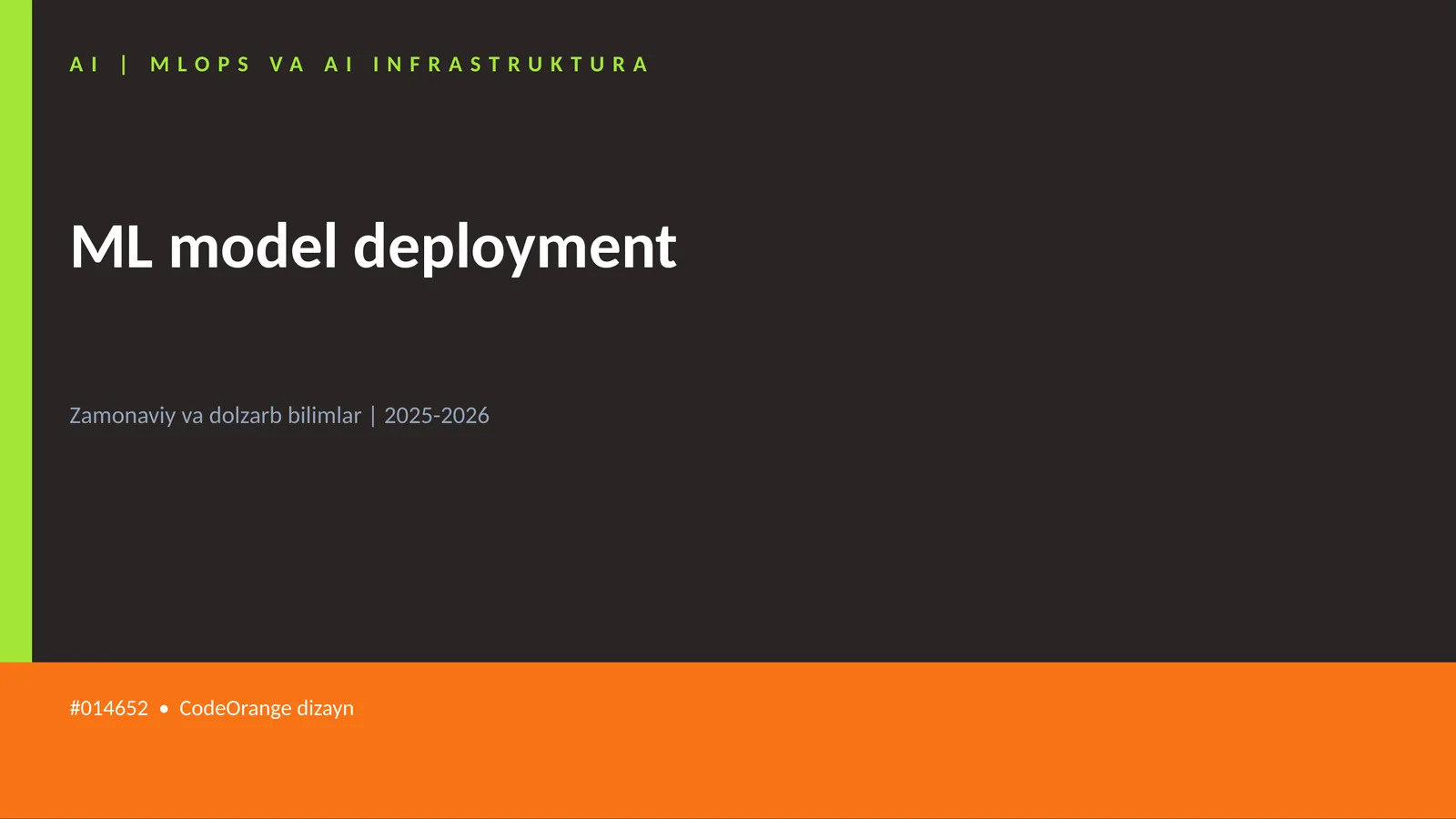 AI | MLOPS VA AI INFRASTRUKTURA

ML model deployment

Zamonaviy va dolzarb bilimlar | 2025-2026

#014652 • CodeOrange dizayn